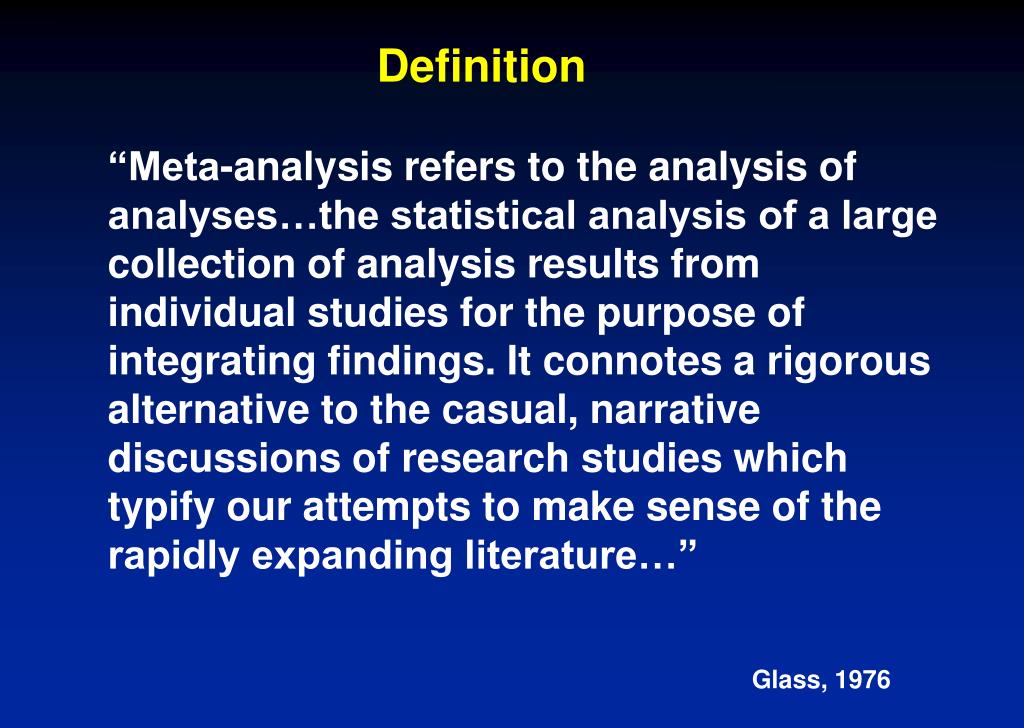 Definition

“Meta-analysis refers to the analysis of analyses…the statistical analysis of a large collection of analysis results from individual studies for the purpose of integrating findings. It connotes a rigorous alternative to the casual, narrative discussions of research studies which typify our attempts to make sense of the rapidly expanding literature…”

Glass, 1976